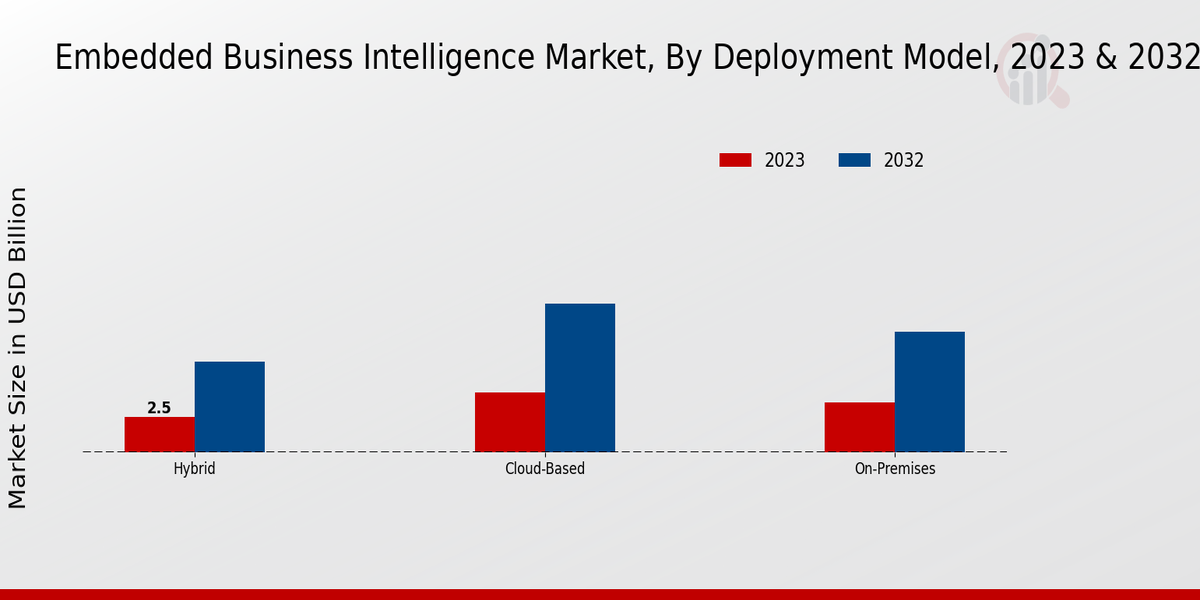 Embedded Business Intelligence Market, By Deployment Model, 2023 & 2032

2023
2032

Market Size in USD Billion

2.5

Hybrid
Cloud-Based
On-Premises